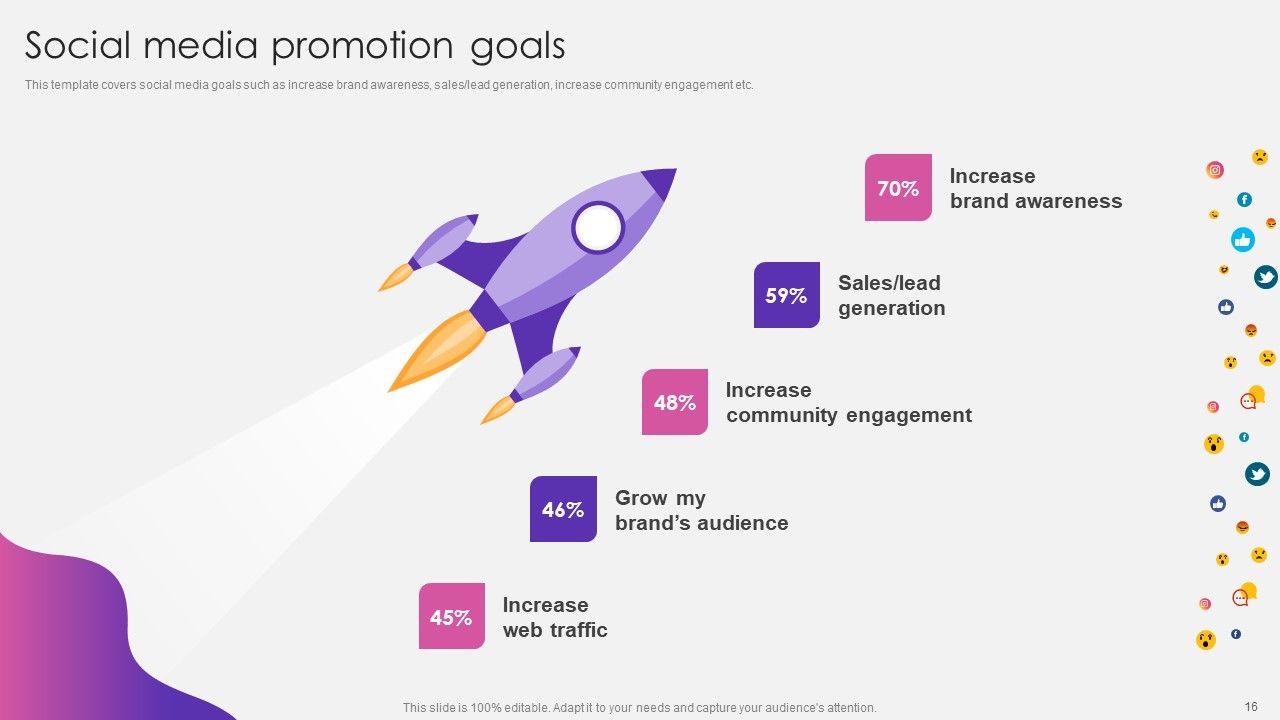 Social media promotion goals

This template covers social media goals such as increase brand awareness, sales/lead generation, increase community engagement etc.

70% Increase brand awareness

59% Sales/lead generation

48% Increase community engagement

46% Grow my brand's audience

45% Increase web traffic

This slide is 100% editable. Adapt it to your needs and capture your audience's attention.

16